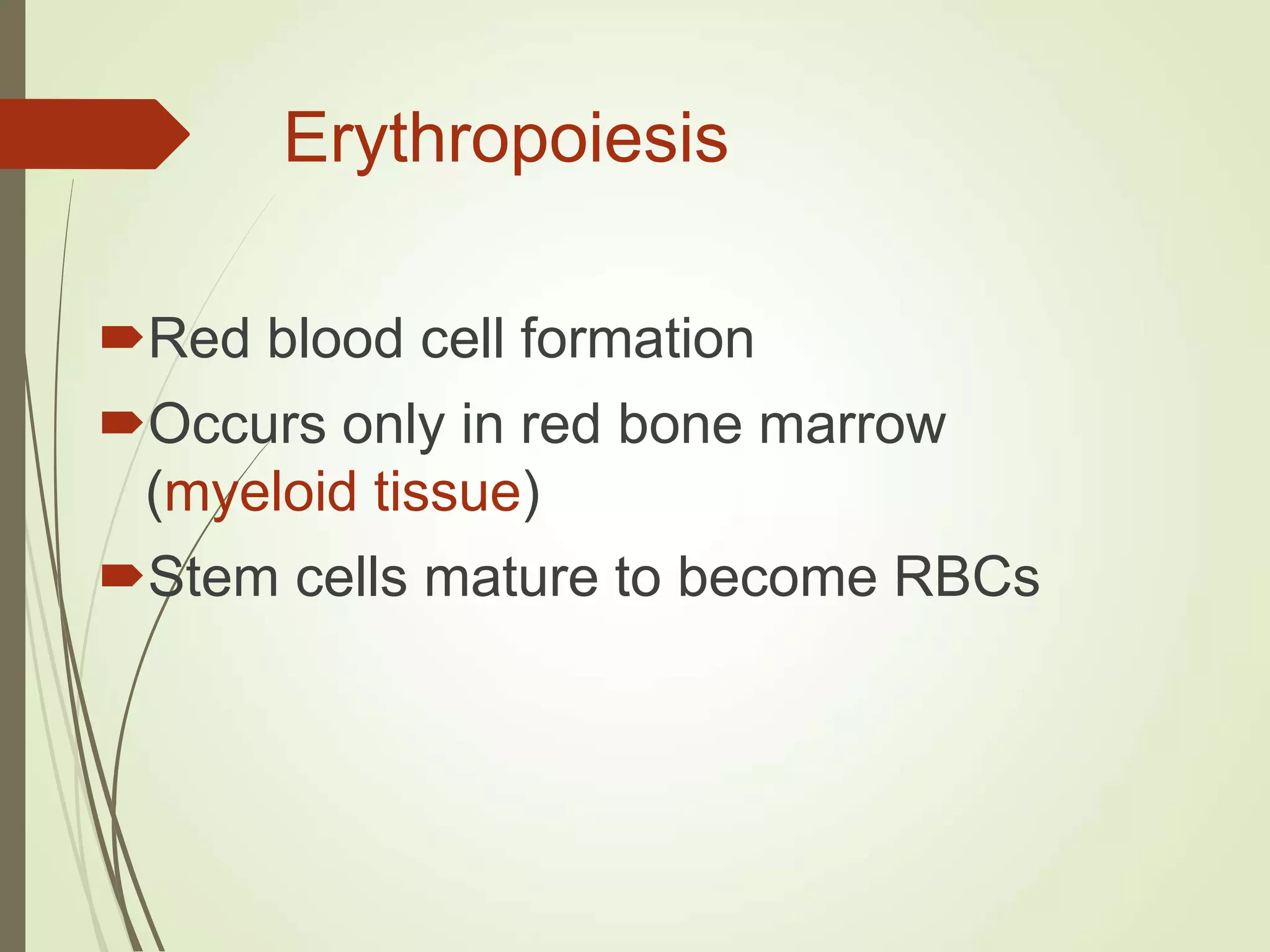 Erythropoiesis

Red blood cell formation

Occurs only in red bone marrow (myeloid tissue)

Stem cells mature to become RBCs